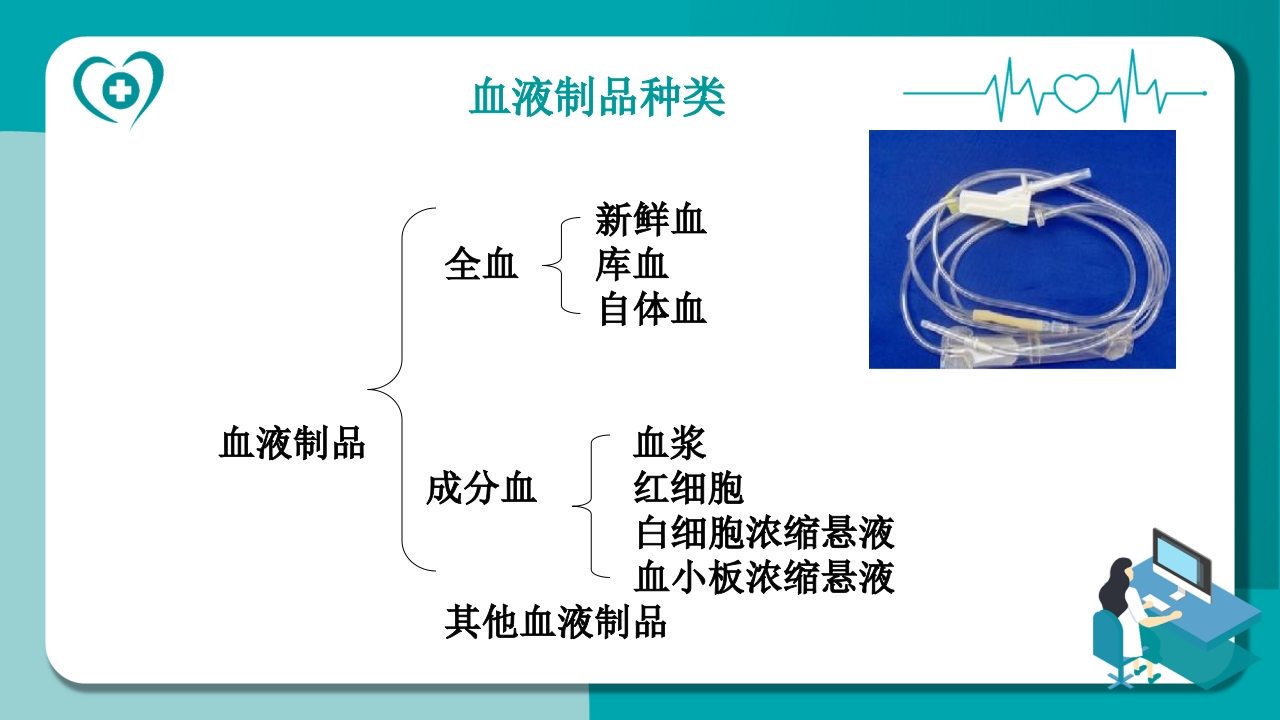 血液制品种类

血液制品

全血

新鲜血
库血
自体血

成分血

血浆
红细胞
白细胞浓缩悬液
血小板浓缩悬液

其他血液制品